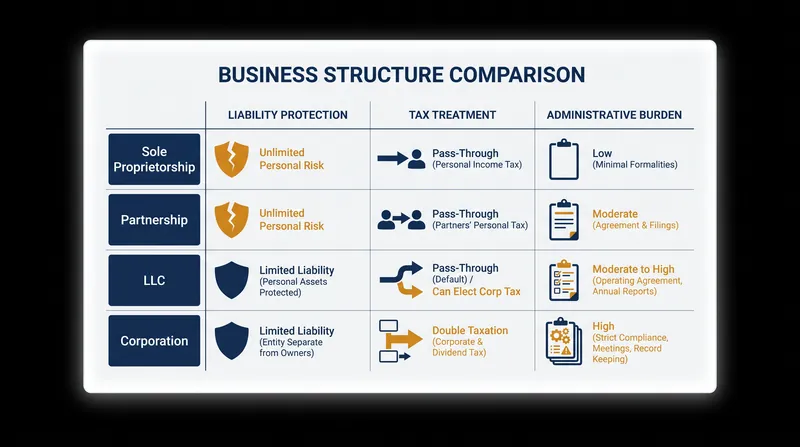 BUSINESS STRUCTURE COMPARISON

| | LIABILITY PROTECTION | TAX TREATMENT | ADMINISTRATIVE BURDEN |
|---|---|---|---|
| Sole Proprietorship | Unlimited Personal Risk | Pass-Through (Personal Income Tax) | Low (Minimal Formalities) |
| Partnership | Unlimited Personal Risk | Pass-Through (Partners' Personal Tax) | Moderate (Agreement & Filings) |
| LLC | Limited Liability (Personal Assets Protected) | Pass-Through (Default) / Can Elect Corp Tax | Moderate to High (Operating Agreement, Annual Reports) |
| Corporation | Limited Liability (Entity Separate from Owners) | Double Taxation (Corporate & Dividend Tax) | High (Strict Compliance, Meetings, Record Keeping) |